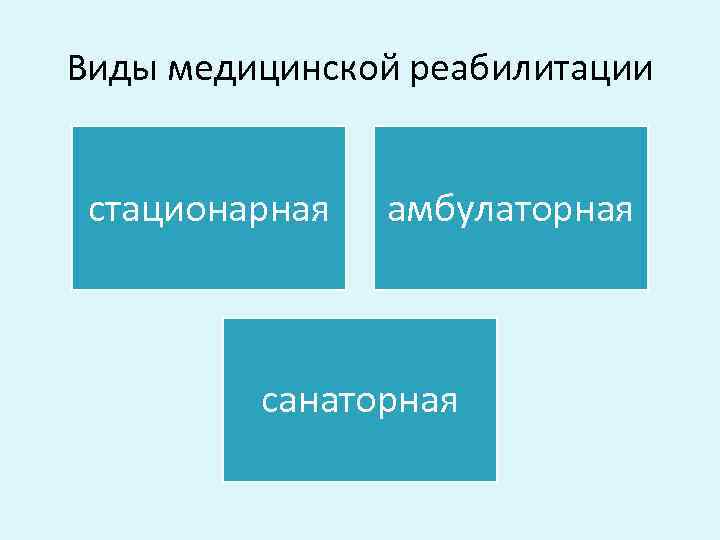 Виды медицинской реабилитации

стационарная

амбулаторная

санаторная